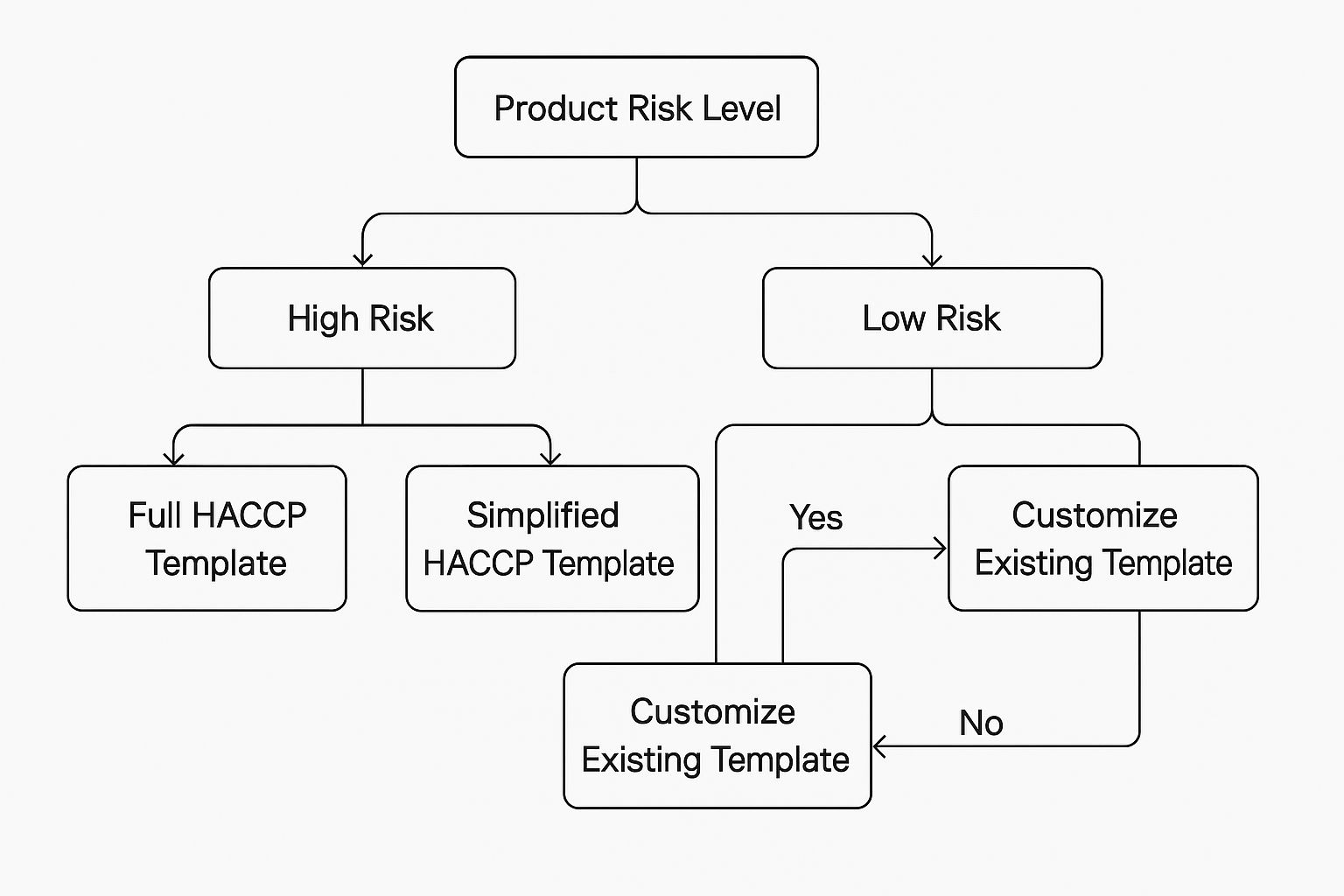 Product Risk Level

High Risk

Low Risk

Full HACCP Template

Simplified HACCP Template

Yes

Customize Existing Template

Customize Existing Template

No